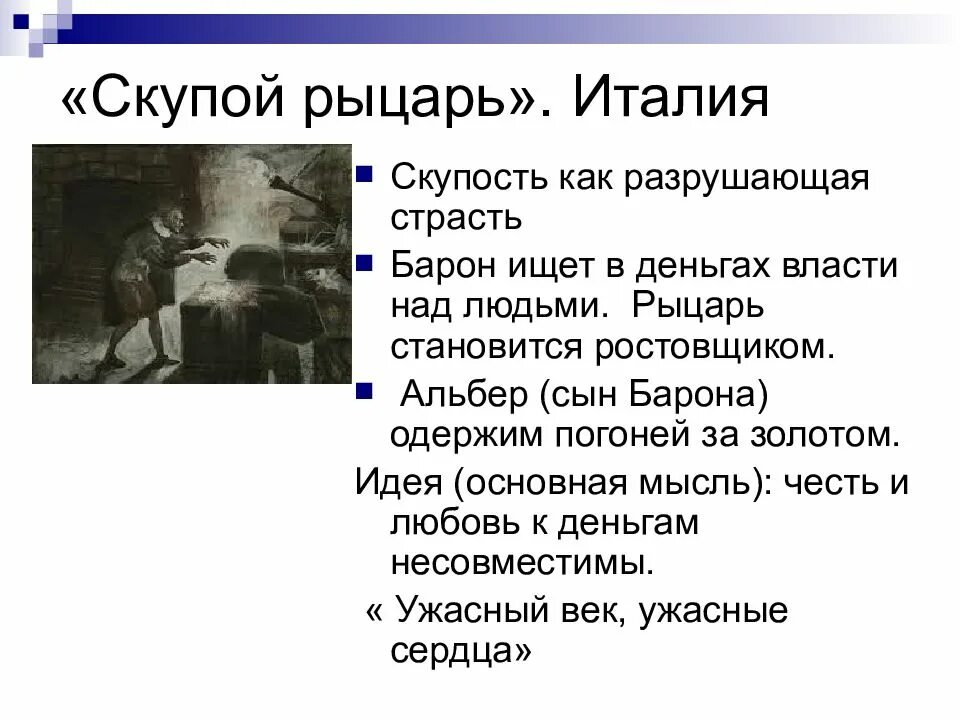 «Скупой рыцарь». Италия

Скупость как разрушающая страсть

Барон ищет в деньгах власти над людьми. Рыцарь становится ростовщиком.

Альбер (сын Барона) одержим погоней за золотом.

Идея (основная мысль): честь и любовь к деньгам несовместимы.

« Ужасный век, ужасные сердца»